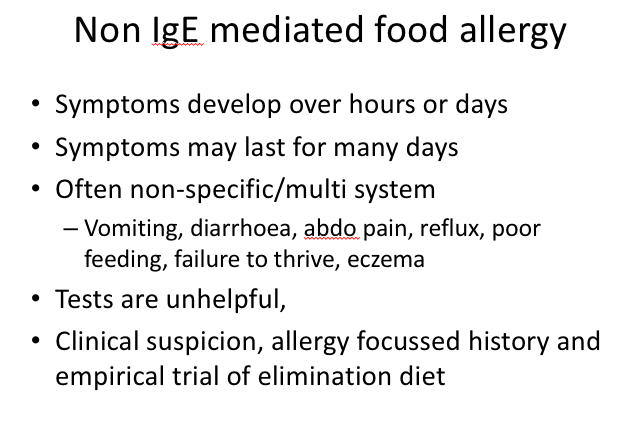 Non IgE mediated food allergy

• Symptoms develop over hours or days
• Symptoms may last for many days
• Often non-specific/multi system
  – Vomiting, diarrhoea, abdo pain, reflux, poor feeding, failure to thrive, eczema
• Tests are unhelpful,
• Clinical suspicion, allergy focussed history and empirical trial of elimination diet